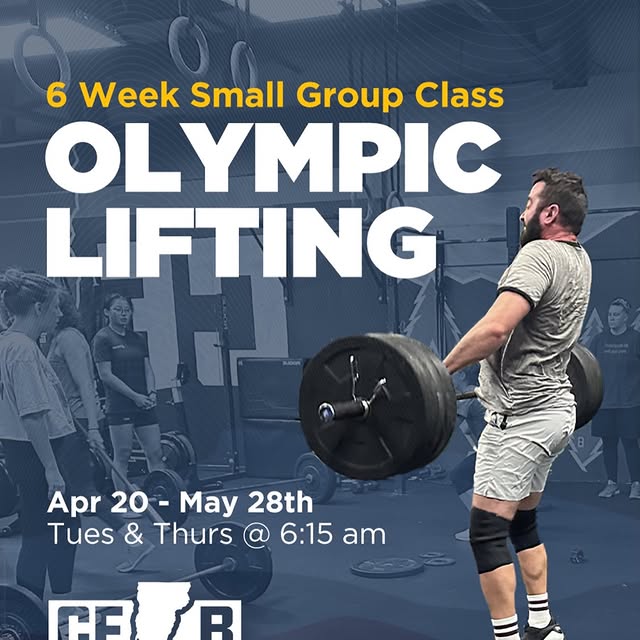 6 Week Small Group Class
OLYMPIC LIFTING

Apr 20 - May 28th
Tues & Thurs @ 6:15 am

CF B